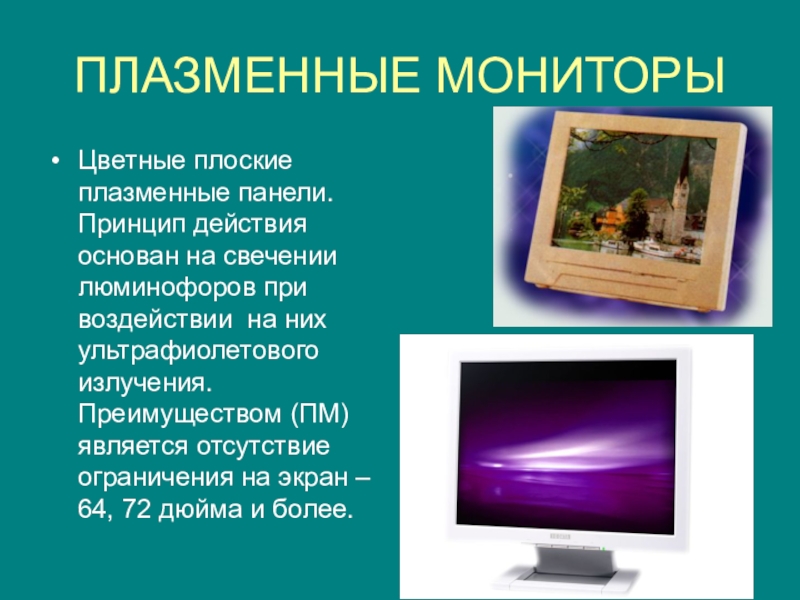 ПЛАЗМЕННЫЕ МОНИТОРЫ

• Цветные плоские плазменные панели. Принцип действия основан на свечении люминофоров при воздействии на них ультрафиолетового излучения. Преимуществом (ПМ) является отсутствие ограничения на экран – 64, 72 дюйма и более.